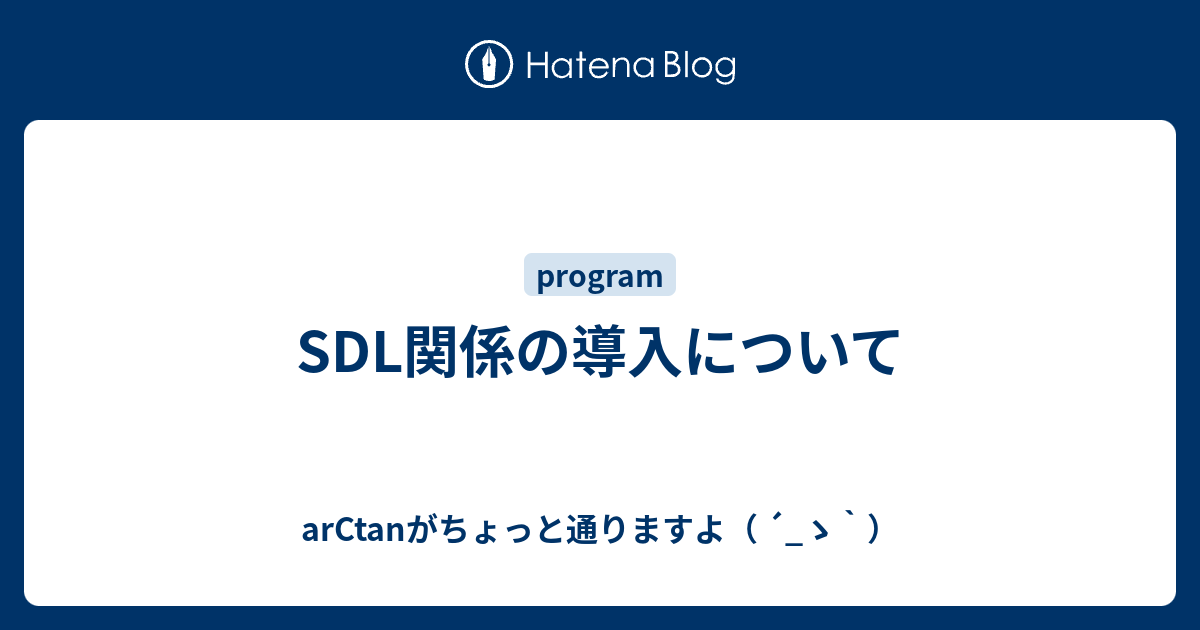 Hatena Blog

program

SDL関係の導入について

arCtanがちょっと通りますよ（´_ゝ`）